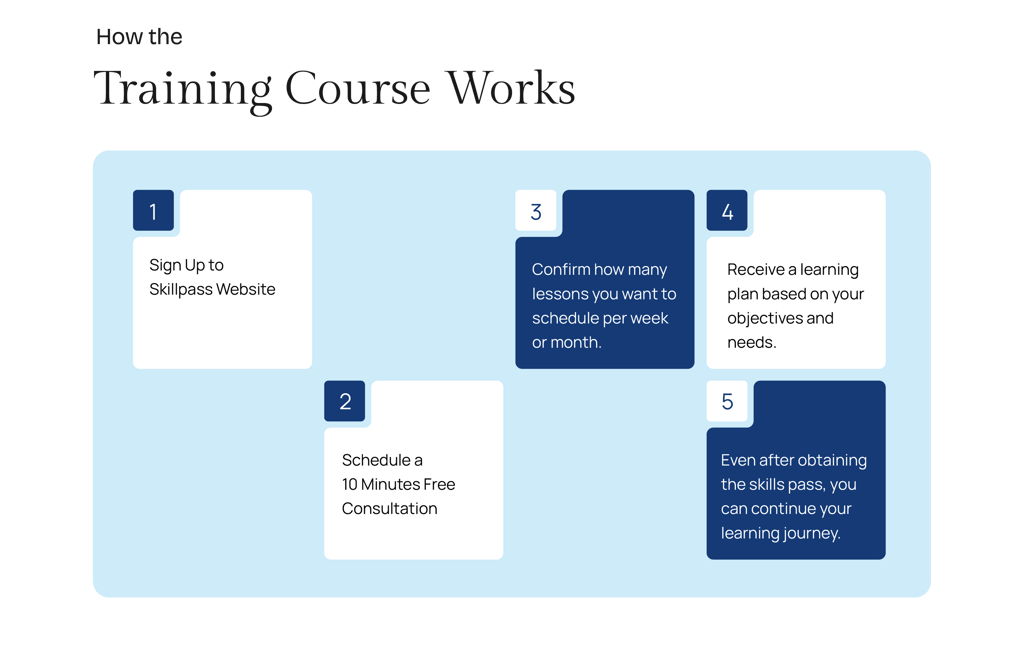 How the

Training Course Works

1

Sign Up to Skillpass Website

2

Schedule a 10 Minutes Free Consultation

3

Confirm how many lessons you want to schedule per week or month.

4

Receive a learning plan based on your objectives and needs.

5

Even after obtaining the skills pass, you can continue your learning journey.